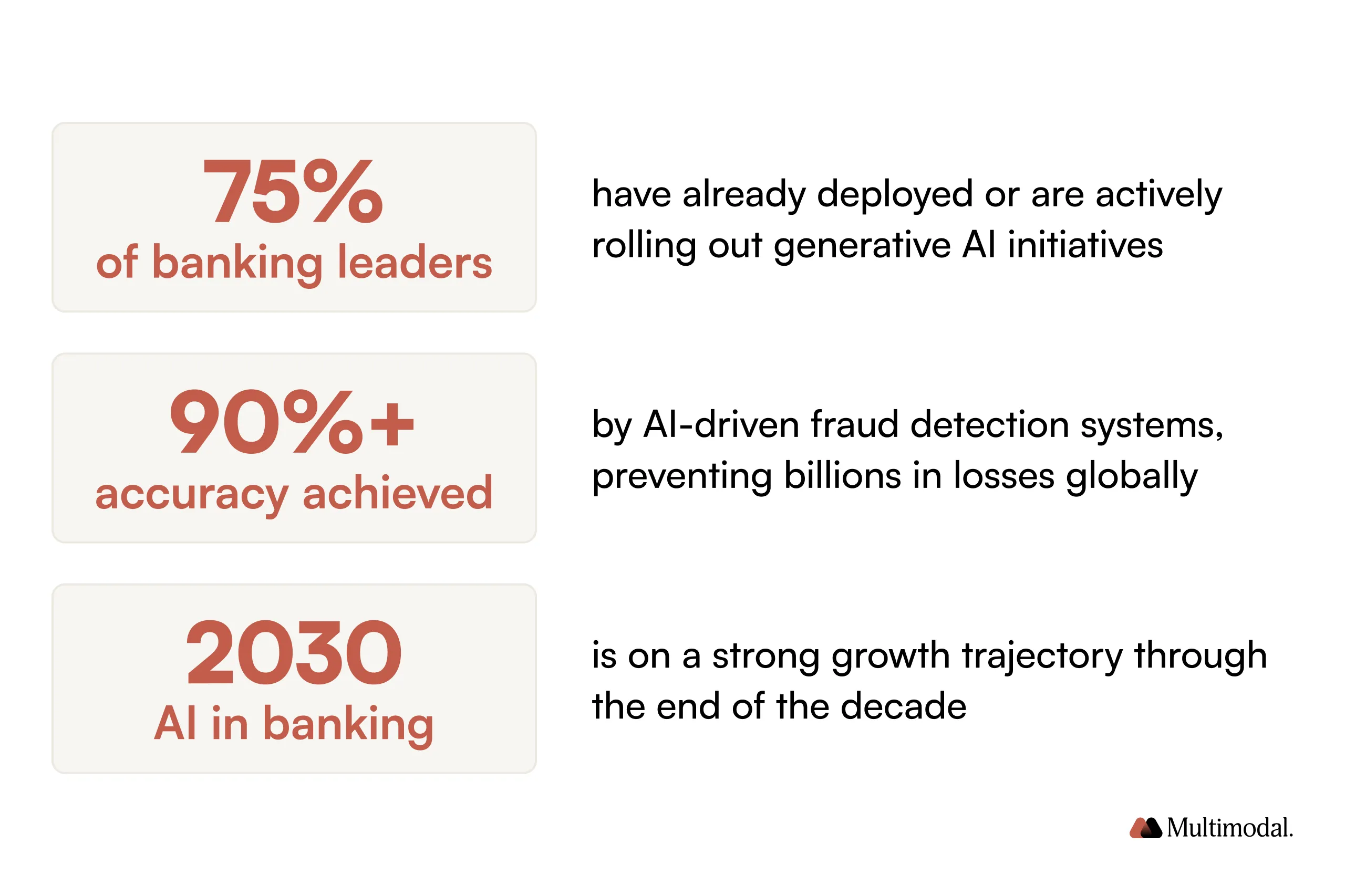 75%
of banking leaders

have already deployed or are actively rolling out generative AI initiatives

90%+
accuracy achieved

by AI-driven fraud detection systems, preventing billions in losses globally

2030
AI in banking

is on a strong growth trajectory through the end of the decade

Multimodal.